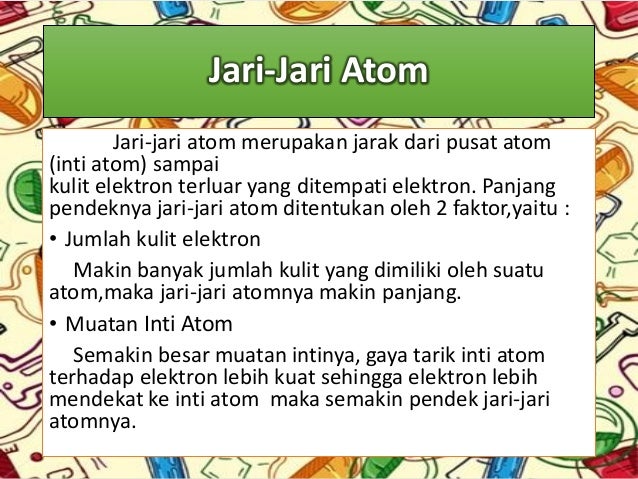 Jari-Jari Atom

Jari-jari atom merupakan jarak dari pusat atom (inti atom) sampai
kulit elektron terluar yang ditempati elektron. Panjang pendeknya jari-jari atom ditentukan oleh 2 faktor,yaitu :

• Jumlah kulit elektron

Makin banyak jumlah kulit yang dimiliki oleh suatu atom,maka jari-jari atomnya makin panjang.

• Muatan Inti Atom

Semakin besar muatan intinya, gaya tarik inti atom terhadap elektron lebih kuat sehingga elektron lebih mendekat ke inti atom maka semakin pendek jari-jari atomnya.